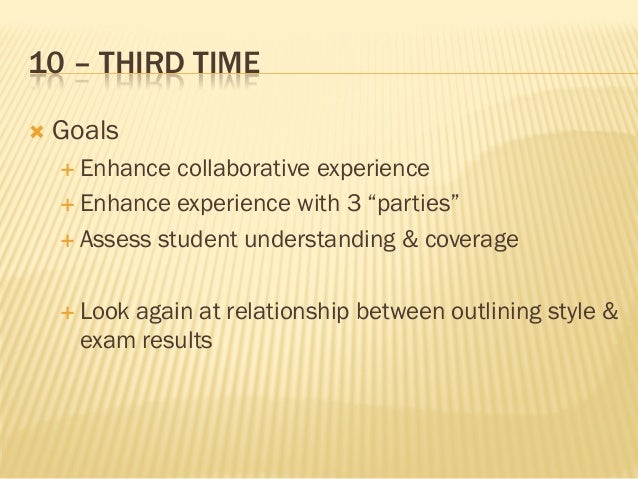 10 – THIRD TIME

Goals

Enhance collaborative experience

Enhance experience with 3 “parties”

Assess student understanding & coverage

Look again at relationship between outlining style & exam results